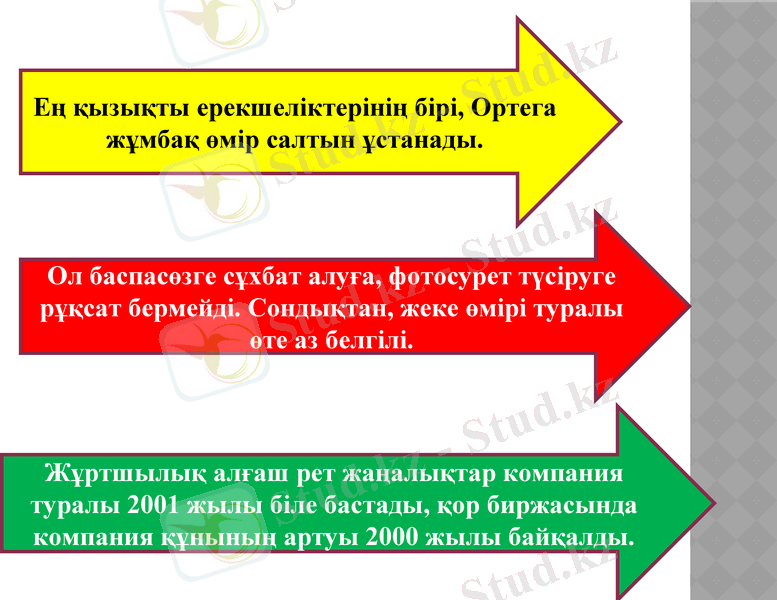 Ең қызықты ерекшеліктерінің бірі, Ортега жұмбақ өмір салтын ұстанады.

Ол баспасөзге сұхбат алуға, фотосурет түсіруге рұқсат бермейді. Сондықтан, жеке өмірі туралы өте аз белгілі.

Жұртшылық алғаш рет жаңалықтар компания туралы 2001 жылы біле бастады, қор биржасында компания құнының артуы 2000 жылы байқалды.

Stud.kz
Stud.kz
Stud.kz
Stud.kz
Stud.kz